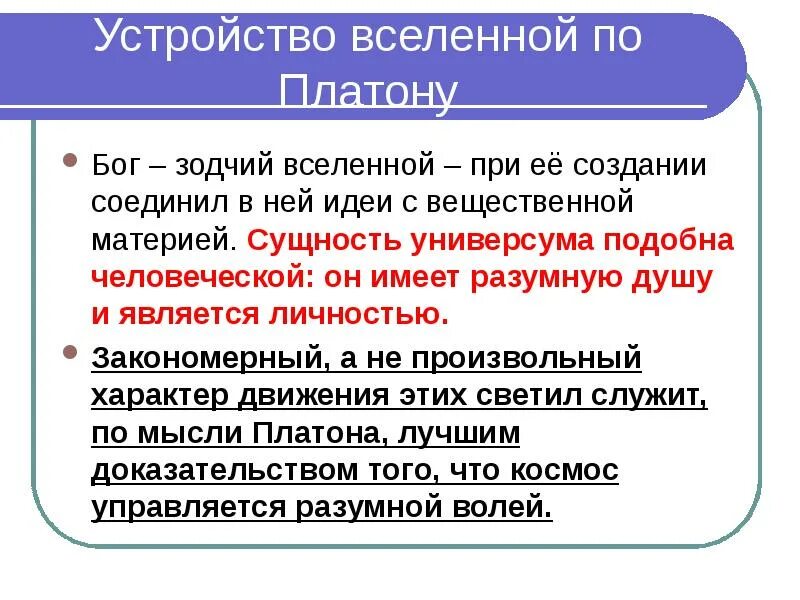 Устройство вселенной по Платону

Бог – зодчий вселенной – при её создании соединил в ней идеи с вещественной материей. Сущность универсума подобна человеческой: он имеет разумную душу и является личностью.

Закономерный, а не произвольный характер движения этих светил служит, по мысли Платона, лучшим доказательством того, что космос управляется разумной волей.